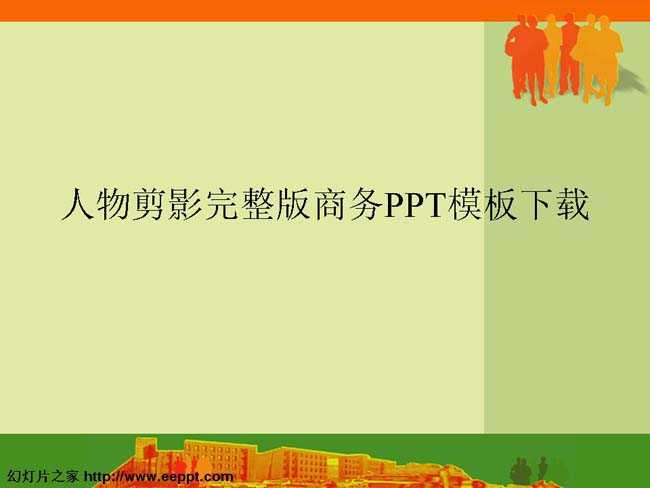 人物剪影完整版商务PPT模板下载

幻灯片之家 http://www.eeppt.com